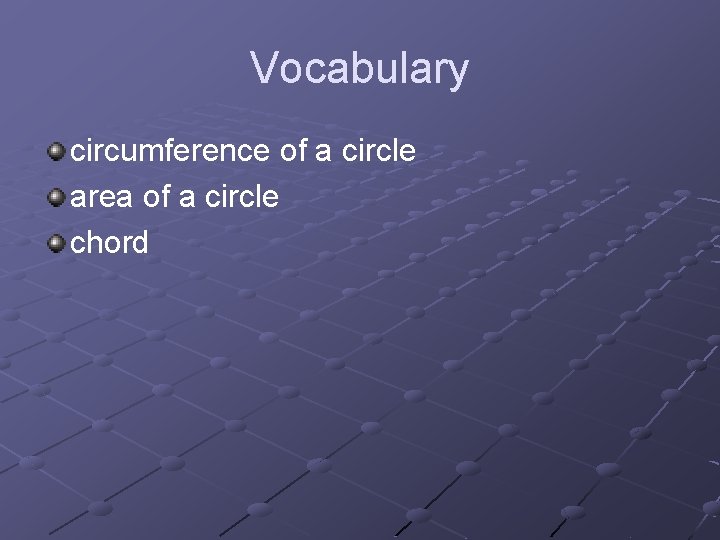 Vocabulary

circumference of a circle
area of a circle
chord